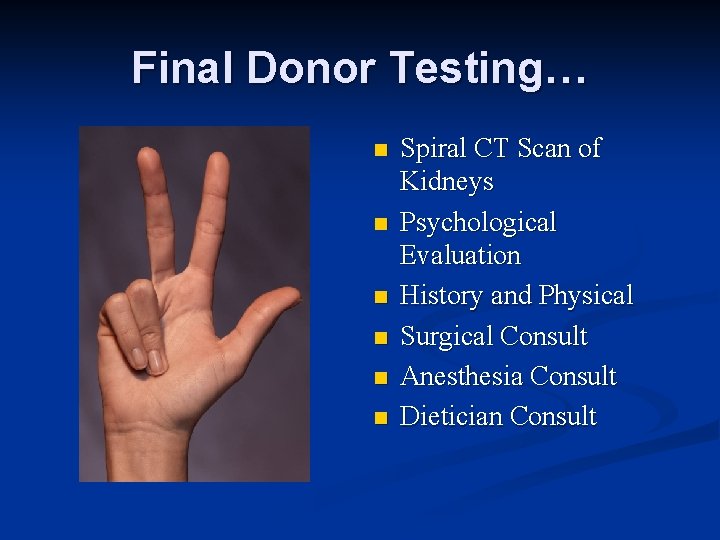 Final Donor Testing…

- Spiral CT Scan of Kidneys
- Psychological Evaluation
- History and Physical
- Surgical Consult
- Anesthesia Consult
- Dietician Consult